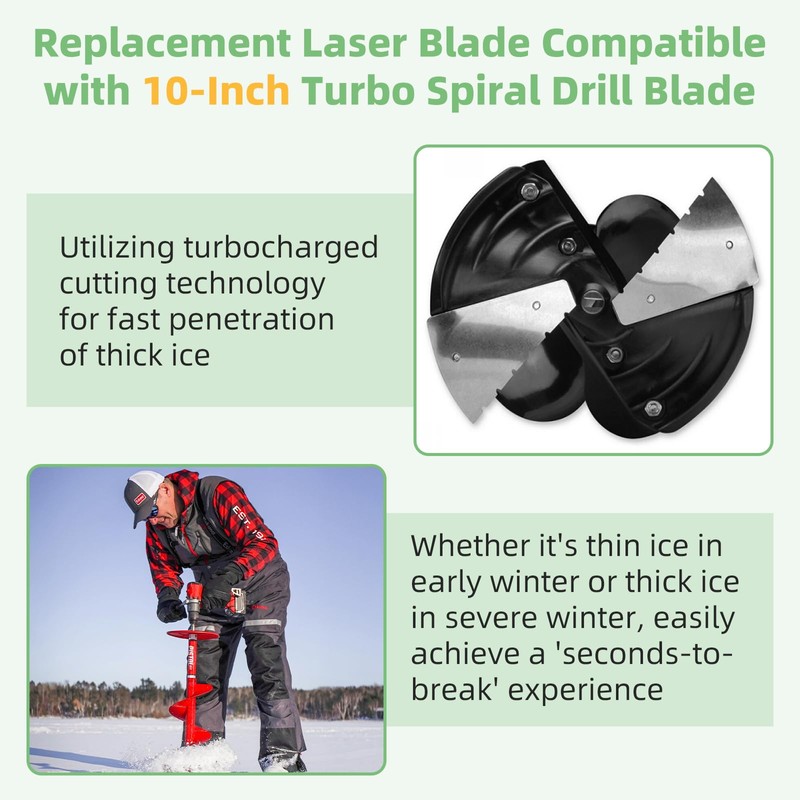 Replacement Laser Blade Compatible with 10-Inch Turbo Spiral Drill Blade

Utilizing turbocharged cutting technology for fast penetration of thick ice

Whether it's thin ice in early winter or thick ice in severe winter, easily achieve a 'seconds-to-break' experience